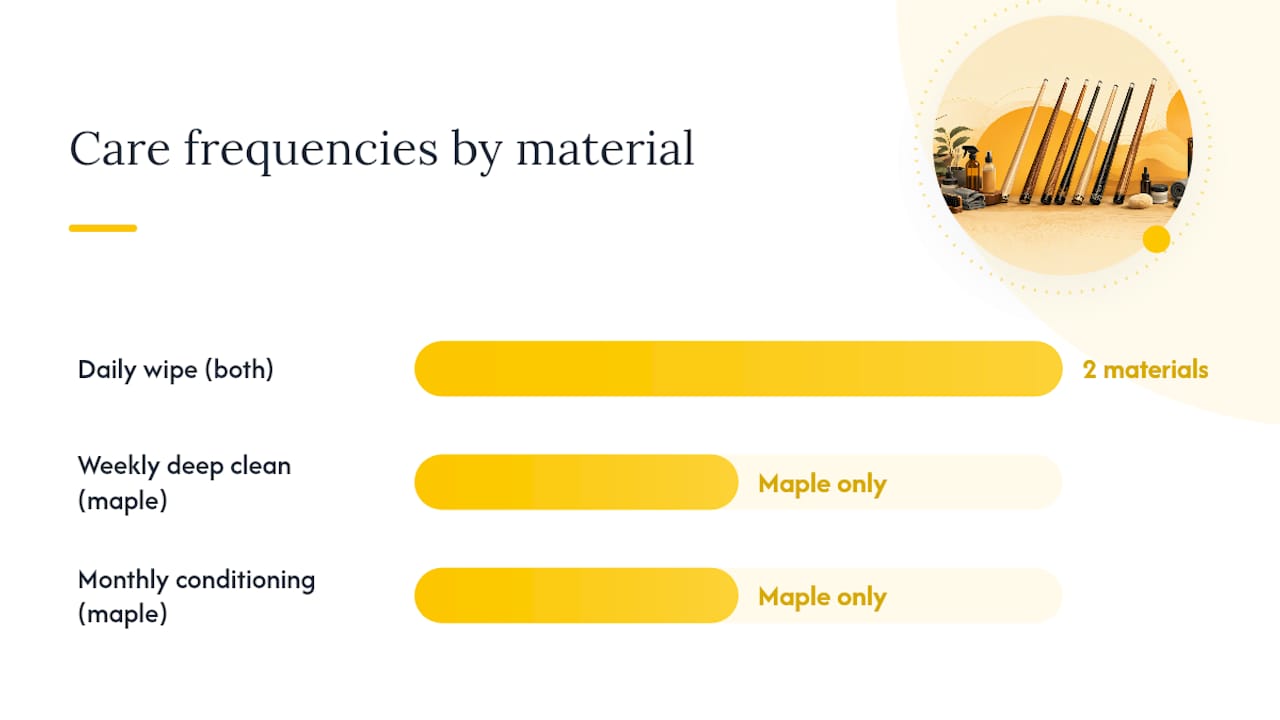 Care frequencies by material

Daily wipe (both)

2 materials

Weekly deep clean (maple)

Maple only

Monthly conditioning (maple)

Maple only